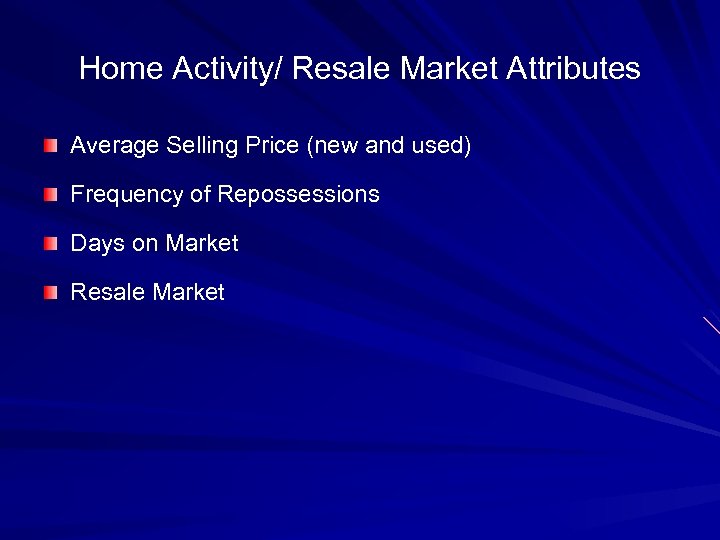 Home Activity/ Resale Market Attributes

Average Selling Price (new and used)

Frequency of Repossessions

Days on Market

Resale Market